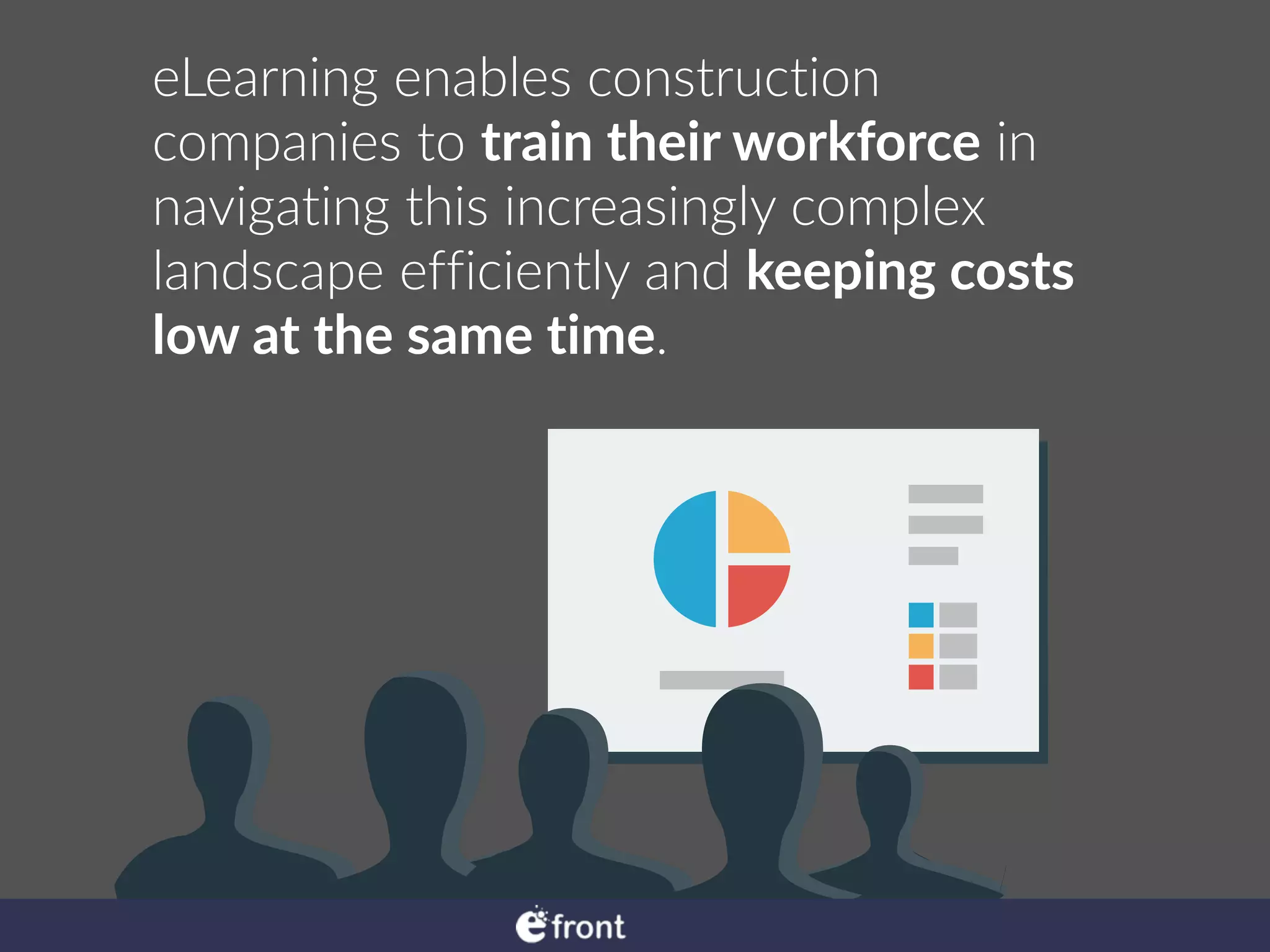 eLearning enables construction companies to train their workforce in navigating this increasingly complex landscape efficiently and keeping costs low at the same time.

efront